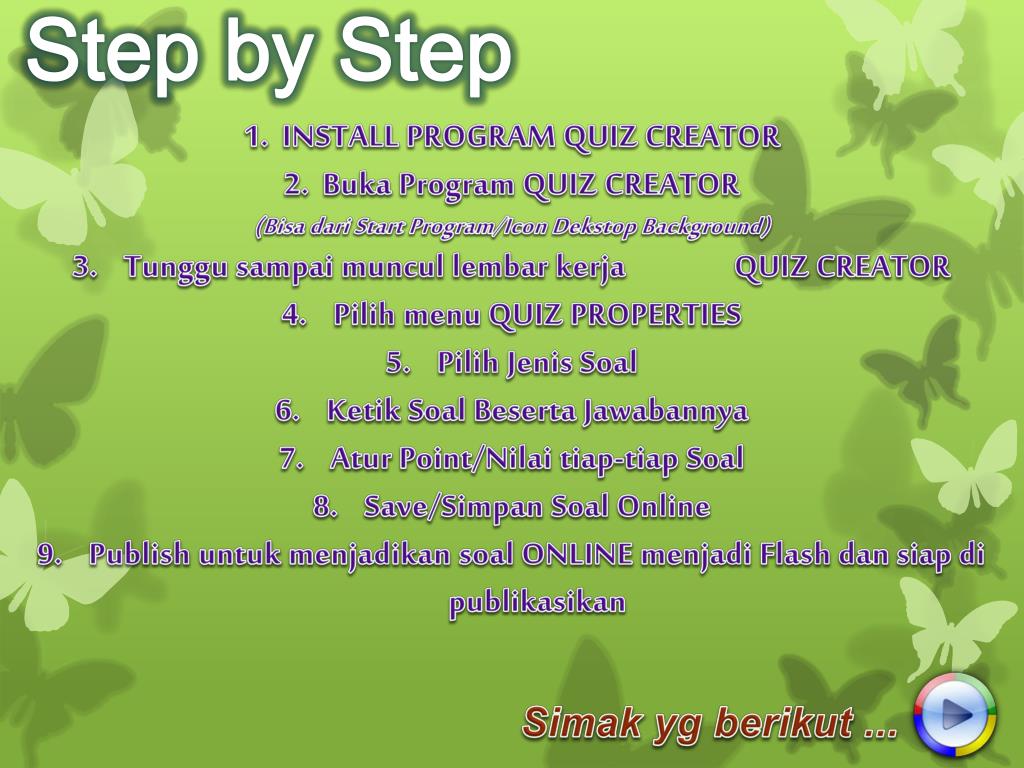 Step by Step

1. INSTALL PROGRAM QUIZ CREATOR
2. Buka Program QUIZ CREATOR
(Bisa dari Start Program/Icon Dekstop Background)
3. Tunggu sampai muncul lembar kerja QUIZ CREATOR
4. Pilih menu QUIZ PROPERTIES
5. Pilih Jenis Soal
6. Ketik Soal Beserta Jawabannya
7. Atur Point/Nilai tiap-tiap Soal
8. Save/Simpan Soal Online
9. Publish untuk menjadikan soal ONLINE menjadi Flash dan siap di publikasikan

Simak yg berikut ...